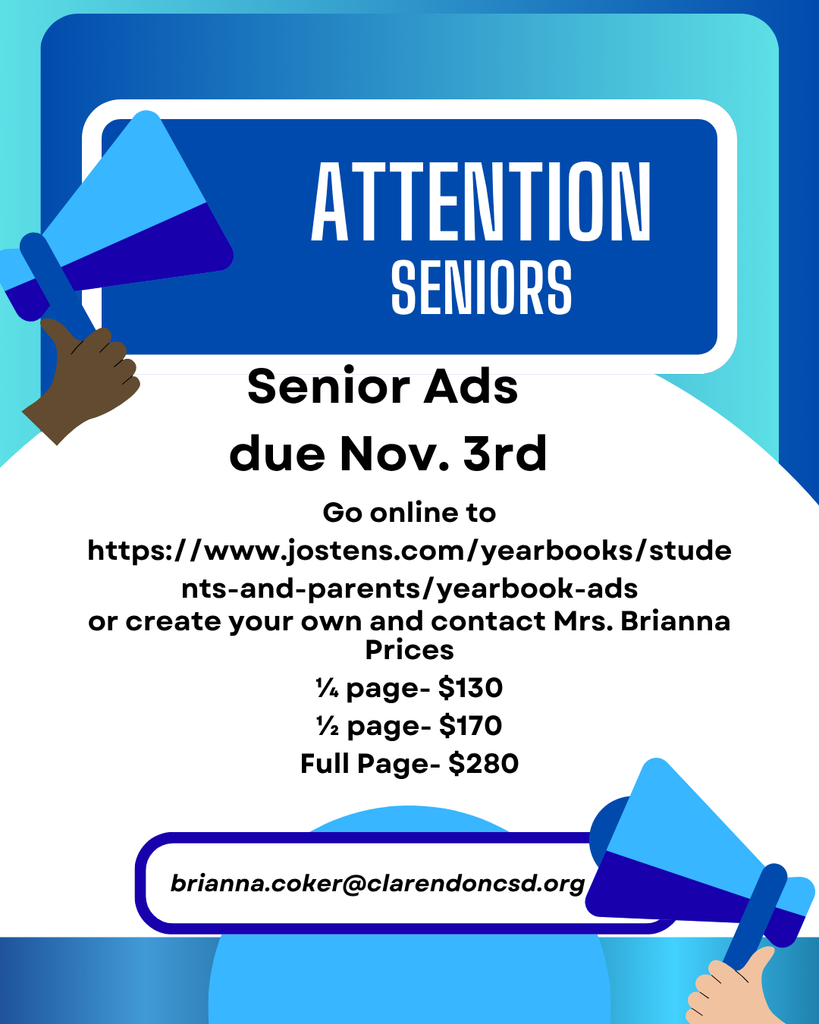 ATTENTION
SENIORS

Senior Ads
due Nov. 3rd

Go online to
https://www.jostens.com/yearbooks/students-and-parents/yearbook-ads
or create your own and contact Mrs. Brianna
Prices
¼ page- $130
½ page- $170
Full Page- $280

brianna.coker@clarendoncsd.org